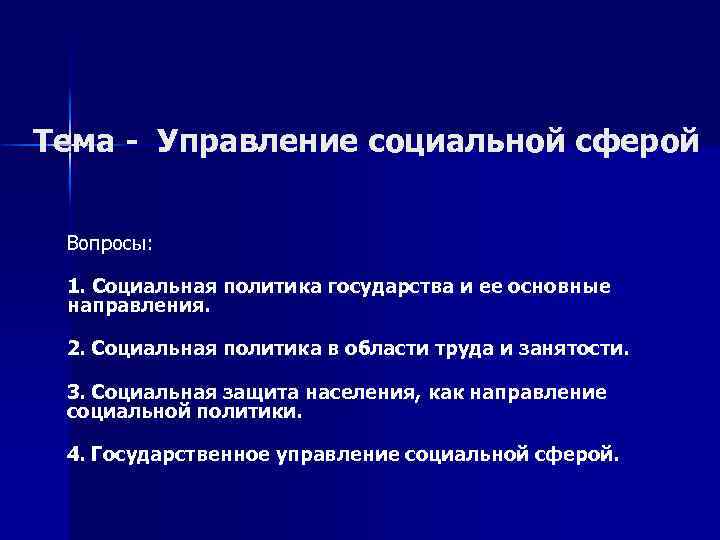 Тема - Управление социальной сферой

Вопросы:

1. Социальная политика государства и ее основные направления.

2. Социальная политика в области труда и занятости.

3. Социальная защита населения, как направление социальной политики.

4. Государственное управление социальной сферой.